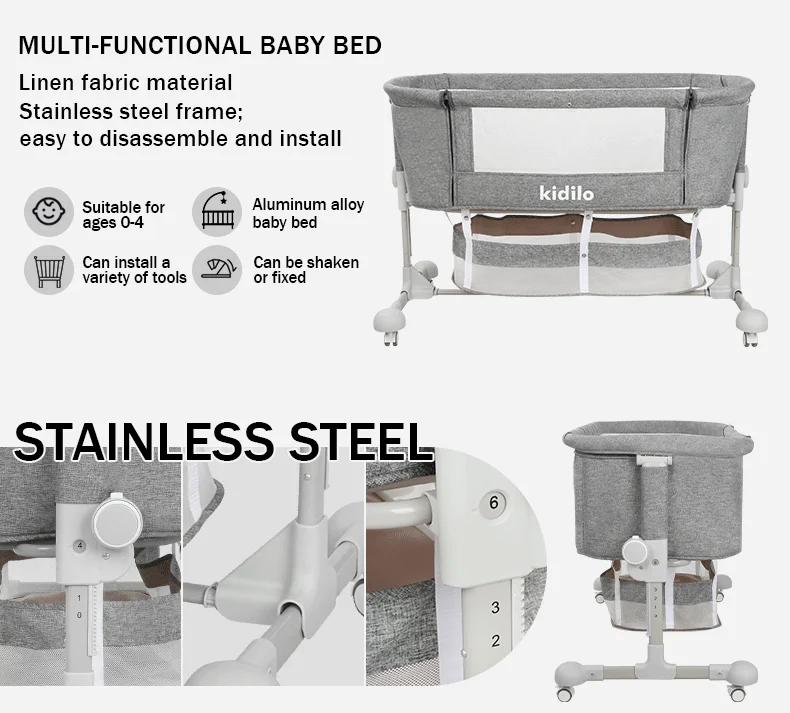 MULTI-FUNCTIONAL BABY BED

Linen fabric material
Stainless steel frame;
easy to disassemble and install

Suitable for ages 0-4

Aluminum alloy baby bed

Can install a variety of tools

Can be shaken or fixed

kidilo

STAINLESS STEEL

4
1
0

6
3
2